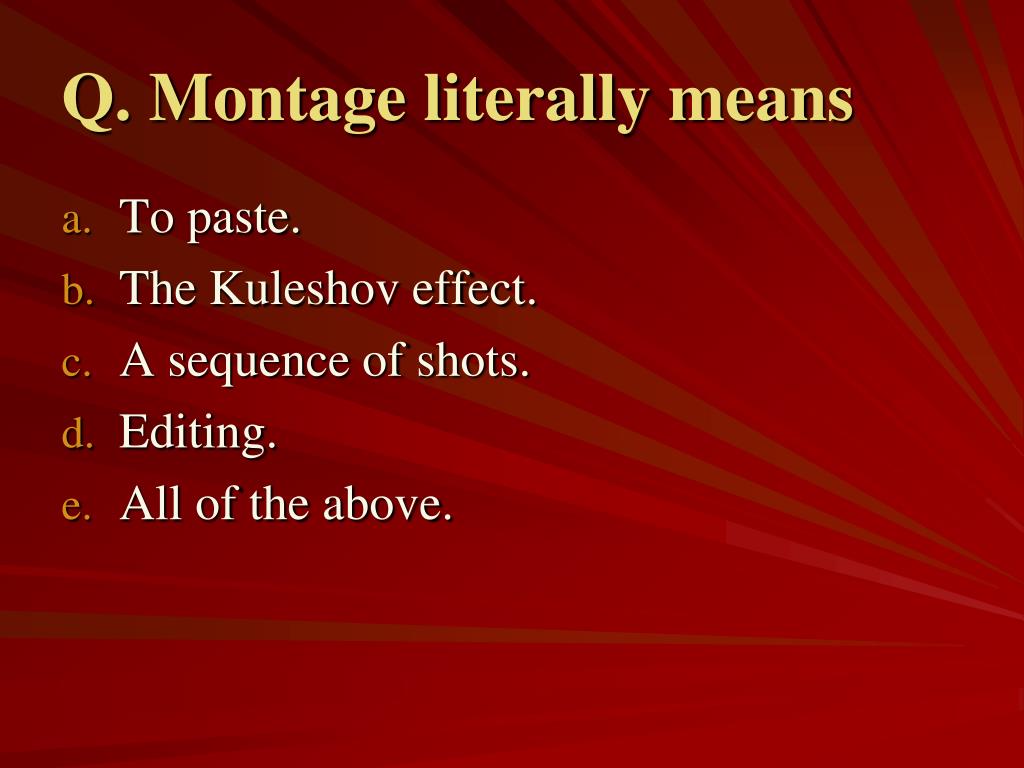 Q. Montage literally means

a. To paste.
b. The Kuleshov effect.
c. A sequence of shots.
d. Editing.
e. All of the above.